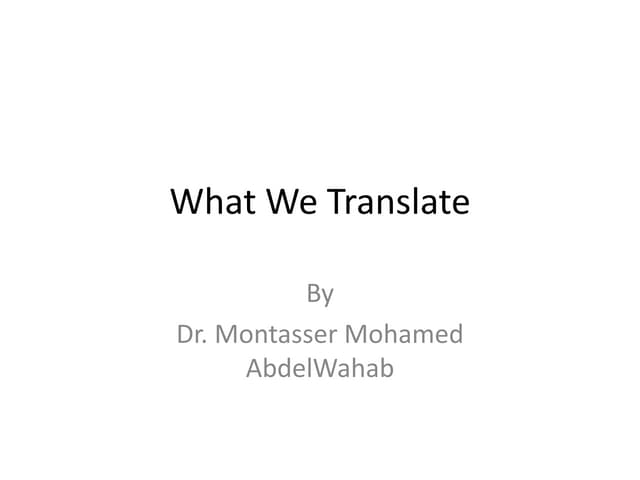 What We Translate

By
Dr. Montasser Mohamed AbdelWahab